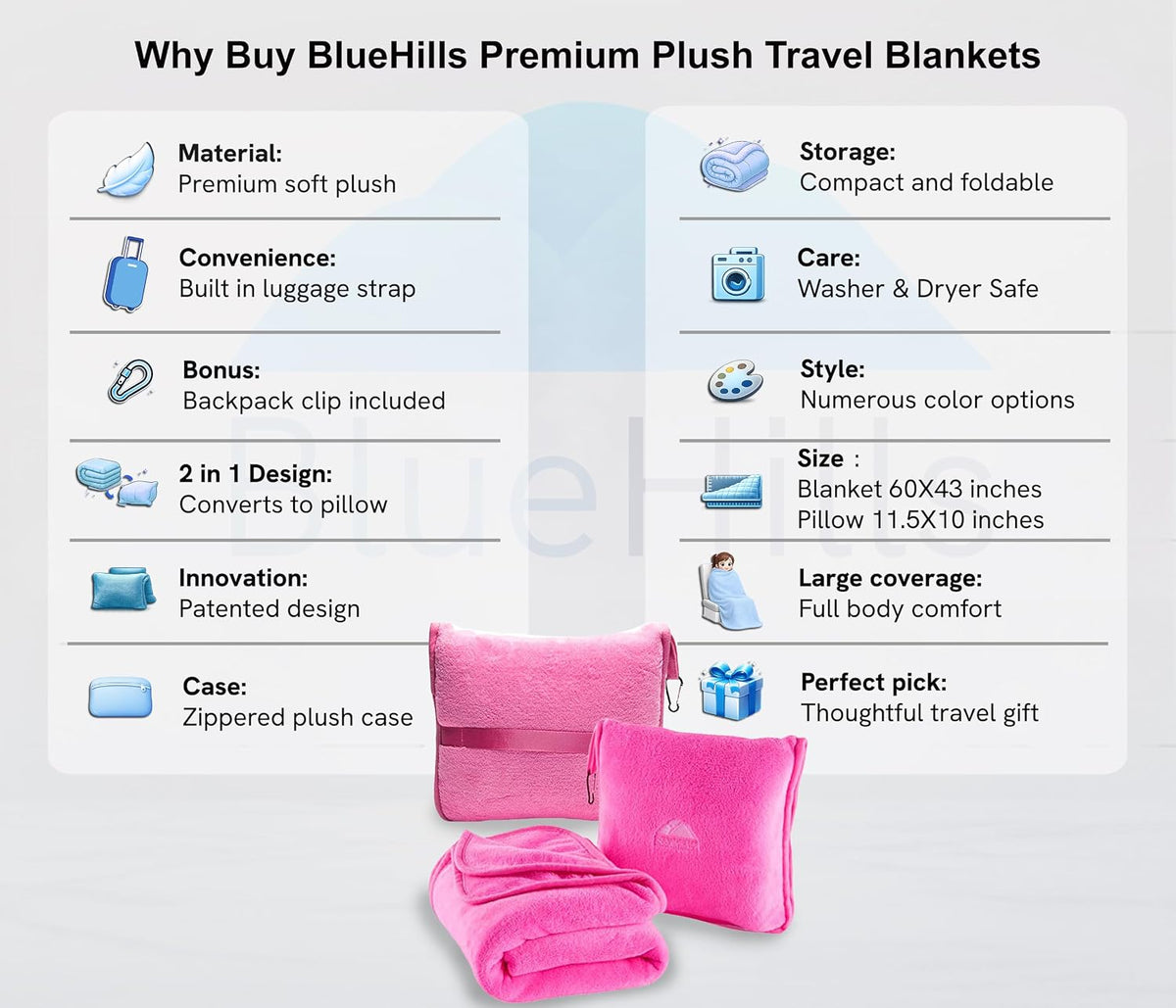 Why Buy BlueHills Premium Plush Travel Blankets

Material:
Premium soft plush

Convenience:
Built in luggage strap

Bonus:
Backpack clip included

2 in 1 Design:
Converts to pillow

Innovation:
Patented design

Case:
Zippered plush case

Storage:
Compact and foldable

Care:
Washer & Dryer Safe

Style:
Numerous color options

Size :
Blanket 60X43 inches
Pillow 11.5X10 inches

Large coverage:
Full body comfort

Perfect pick:
Thoughtful travel gift

BlueHills